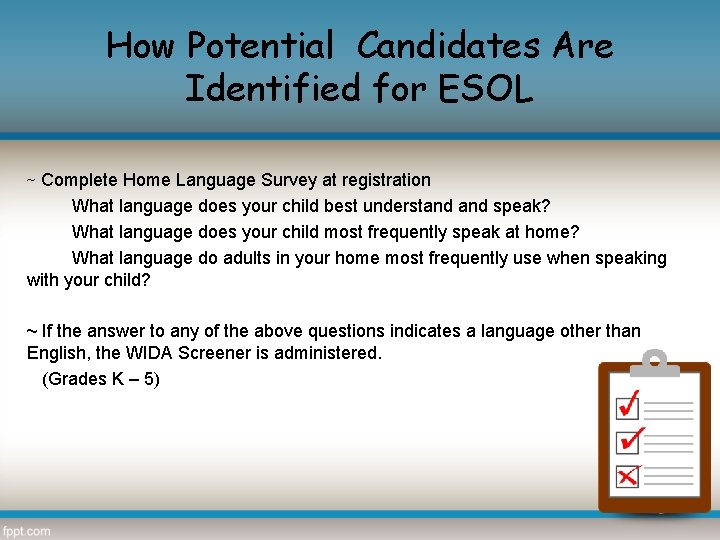 How Potential  Candidates Are Identified for ESOL

~ Complete Home Language Survey at registration

What language does your child best understand and speak?

What language does your child most frequently speak at home?

What language do adults in your home most frequently use when speaking with your child?

~ If the answer to any of the above questions indicates a language other than English, the WIDA Screener is administered.

(Grades K – 5)

fppt.com